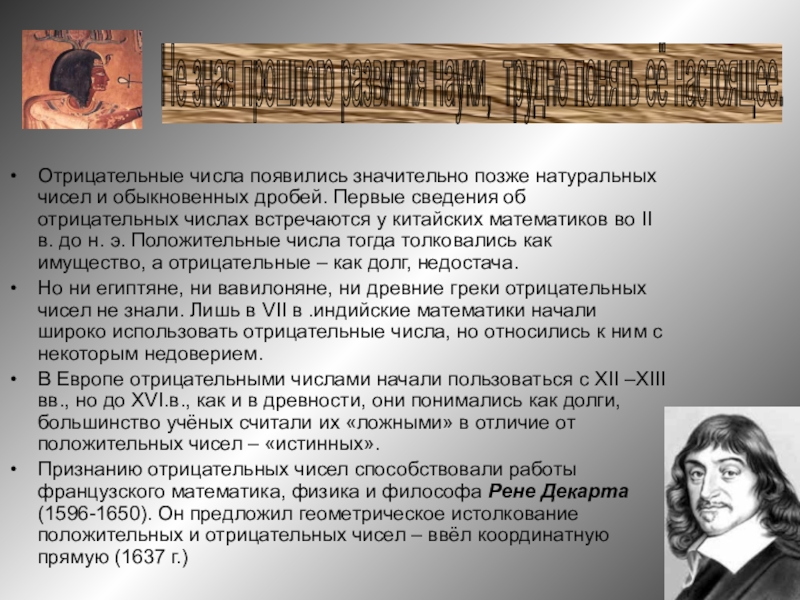 Не зная прошлого развития науки, трудно понять её настоящее.

• Отрицательные числа появились значительно позже натуральных чисел и обыкновенных дробей. Первые сведения об отрицательных числах встречаются у китайских математиков во II в. до н. э. Положительные числа тогда толковались как имущество, а отрицательные – как долг, недостача.

• Но ни египтяне, ни вавилоняне, ни древние греки отрицательных чисел не знали. Лишь в VII в .индийские математики начали широко использовать отрицательные числа, но относились к ним с некоторым недоверием.

• В Европе отрицательными числами начали пользоваться с XII –XIII вв., но до XVI.в., как и в древности, они понимались как долги, большинство учёных считали их «ложными» в отличие от положительных чисел – «истинных».

• Признанию отрицательных чисел способствовали работы французского математика, физика и философа Рене Декарта (1596-1650). Он предложил геометрическое истолкование положительных и отрицательных чисел – ввёл координатную прямую (1637 г.)